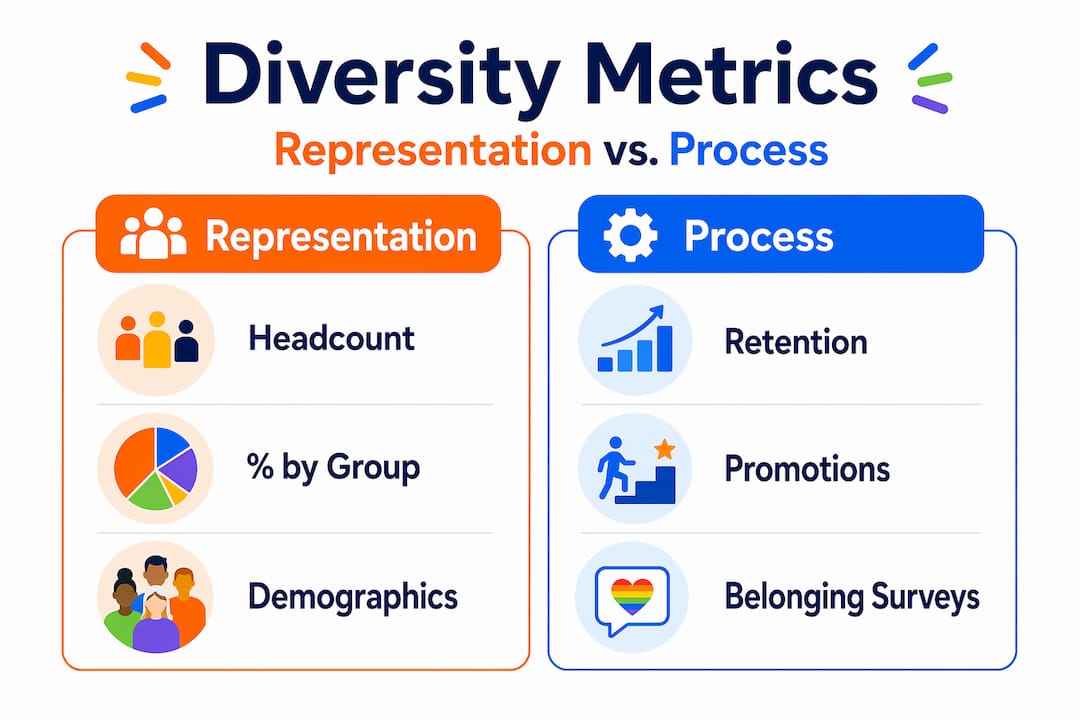 Diversity Metrics

Representation vs. Process

Representation

Headcount

% by Group

Demographics

Process

Retention

Promotions

Belonging Surveys